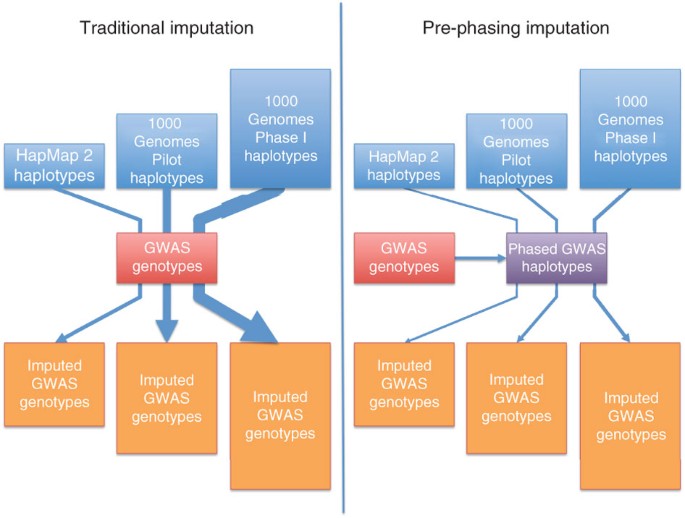 Traditional imputation

HapMap 2 haplotypes

1000 Genomes Pilot haplotypes

1000 Genomes Phase I haplotypes

GWAS genotypes

Imputed GWAS genotypes

Imputed GWAS genotypes

Imputed GWAS genotypes

Pre-phasing imputation

HapMap 2 haplotypes

1000 Genomes Pilot haplotypes

1000 Genomes Phase I haplotypes

GWAS genotypes

Phased GWAS haplotypes

Imputed GWAS genotypes

Imputed GWAS genotypes

Imputed GWAS genotypes